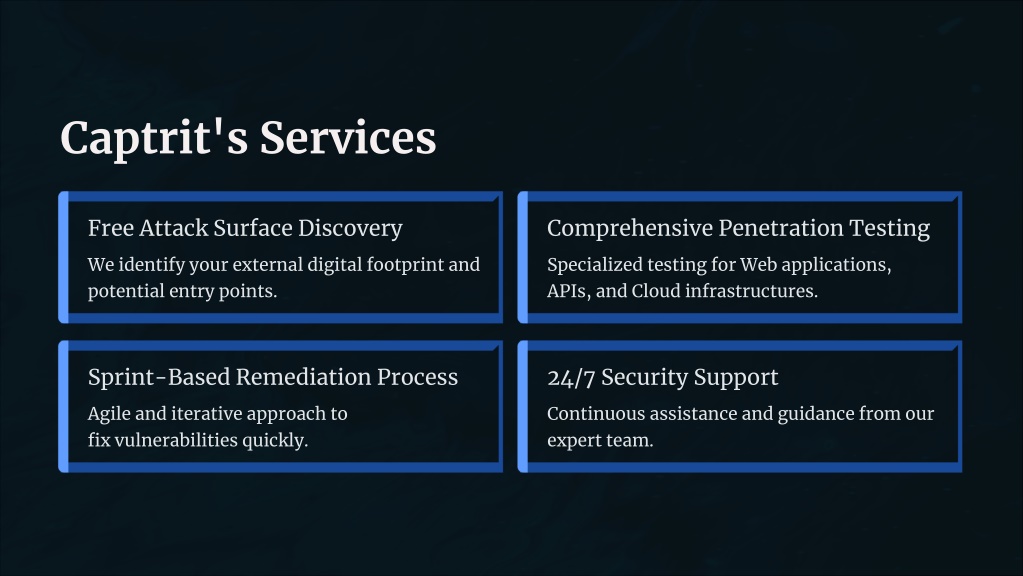 Captrit's Services

Free Attack Surface Discovery

We identify your external digital footprint and potential entry points.

Comprehensive Penetration Testing

Specialized testing for Web applications, APIs, and Cloud infrastructures.

Sprint-Based Remediation Process

Agile and iterative approach to fix vulnerabilities quickly.

24/7 Security Support

Continuous assistance and guidance from our expert team.